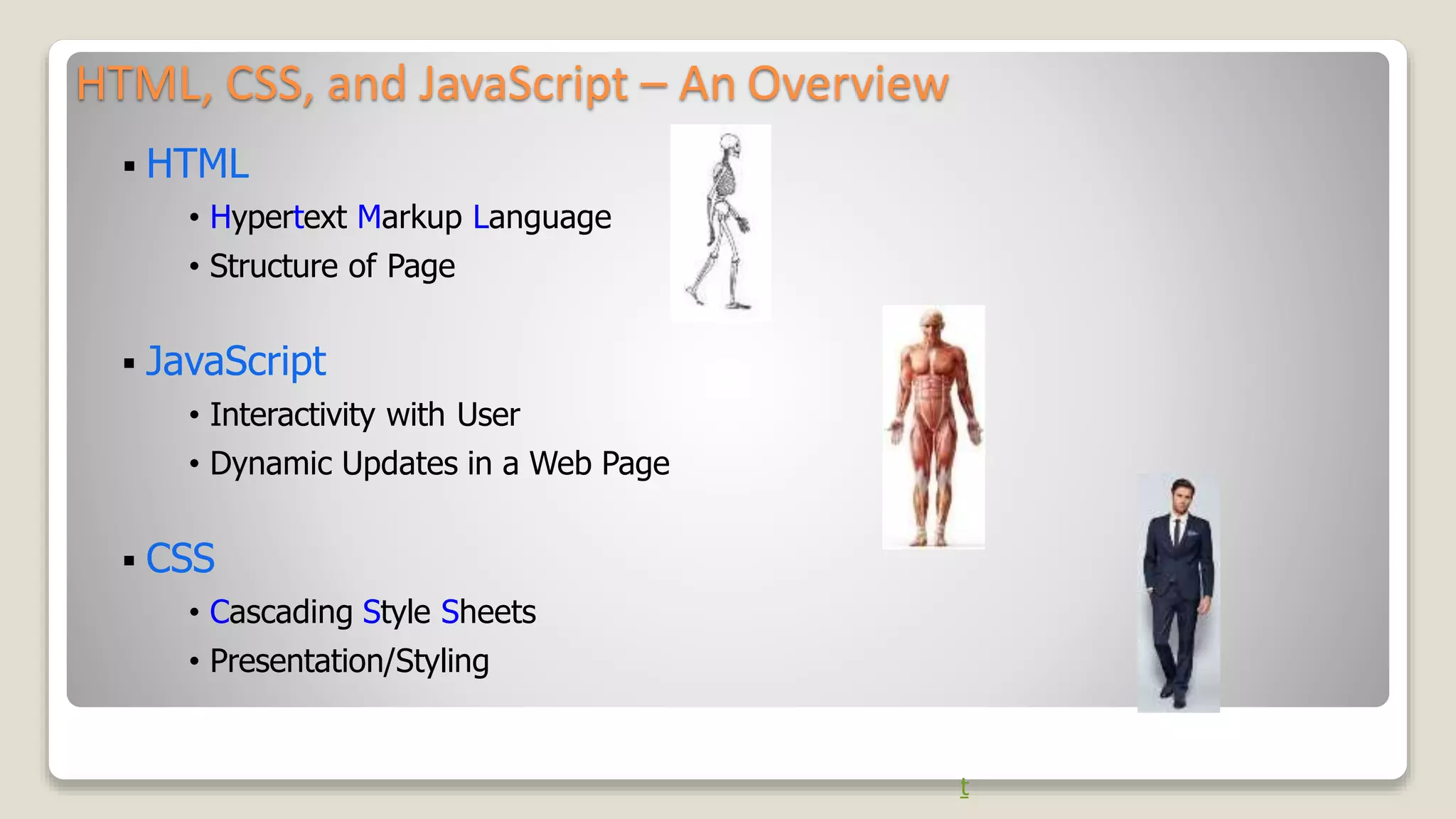 HTML, CSS, and JavaScript – An Overview

▪ HTML

• Hypertext Markup Language
• Structure of Page

▪ JavaScript

• Interactivity with User
• Dynamic Updates in a Web Page

▪ CSS

• Cascading Style Sheets
• Presentation/Styling

t